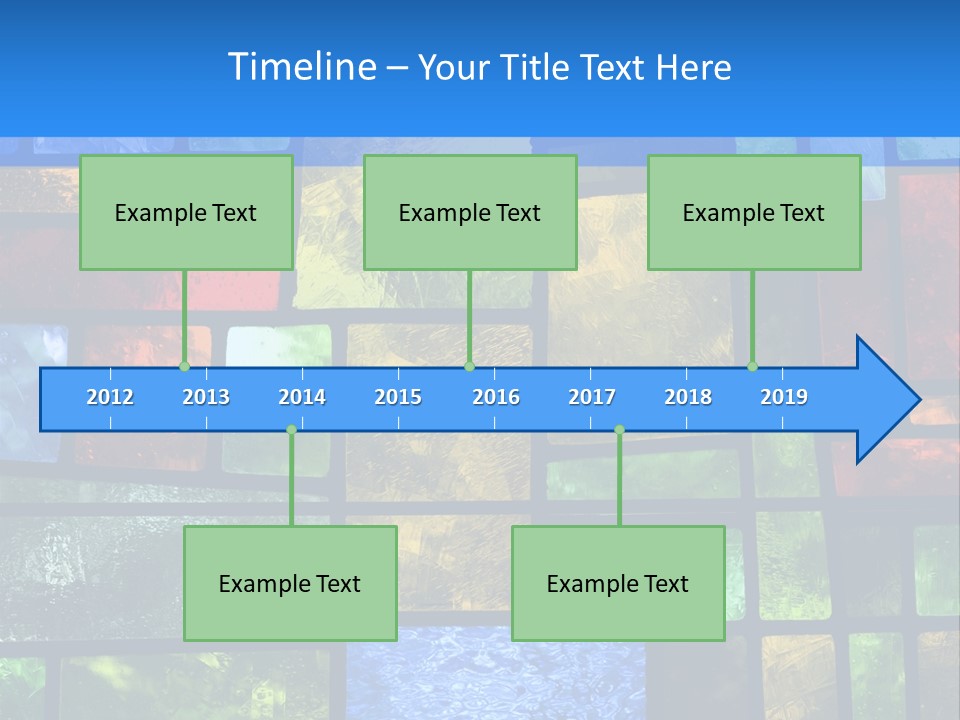 Timeline – Your Title Text Here

Example Text

Example Text

Example Text

2012 2013 2014 2015 2016 2017 2018 2019

Example Text

Example Text